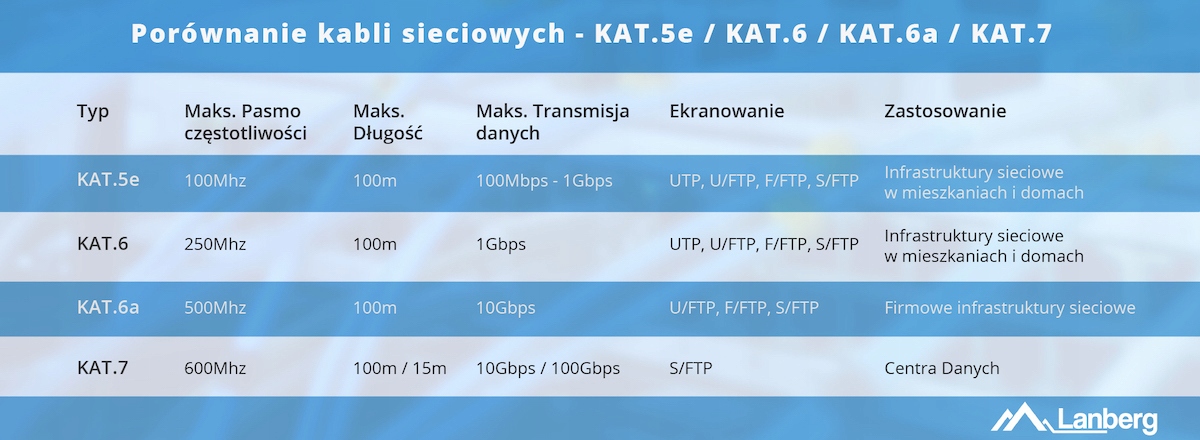 Porównanie kabli sieciowych - KAT.5e / KAT.6 / KAT.6a / KAT.7

| Typ | Maks. Pasmo częstotliwości | Maks. Długość | Maks. Transmisja danych | Ekranowanie | Zastosowanie |
|---|---|---|---|---|---|
| KAT.5e | 100Mhz | 100m | 100Mbps - 1Gbps | UTP, U/FTP, F/FTP, S/FTP | Infrastruktury sieciowe w mieszkaniach i domach |
| KAT.6 | 250Mhz | 100m | 1Gbps | UTP, U/FTP, F/FTP, S/FTP | Infrastruktury sieciowe w mieszkaniach i domach |
| KAT.6a | 500Mhz | 100m | 10Gbps | U/FTP, F/FTP, S/FTP | Firmowe infrastruktury sieciowe |
| KAT.7 | 600Mhz | 100m / 15m | 10Gbps / 100Gbps | S/FTP | Centra Danych |

Lanberg